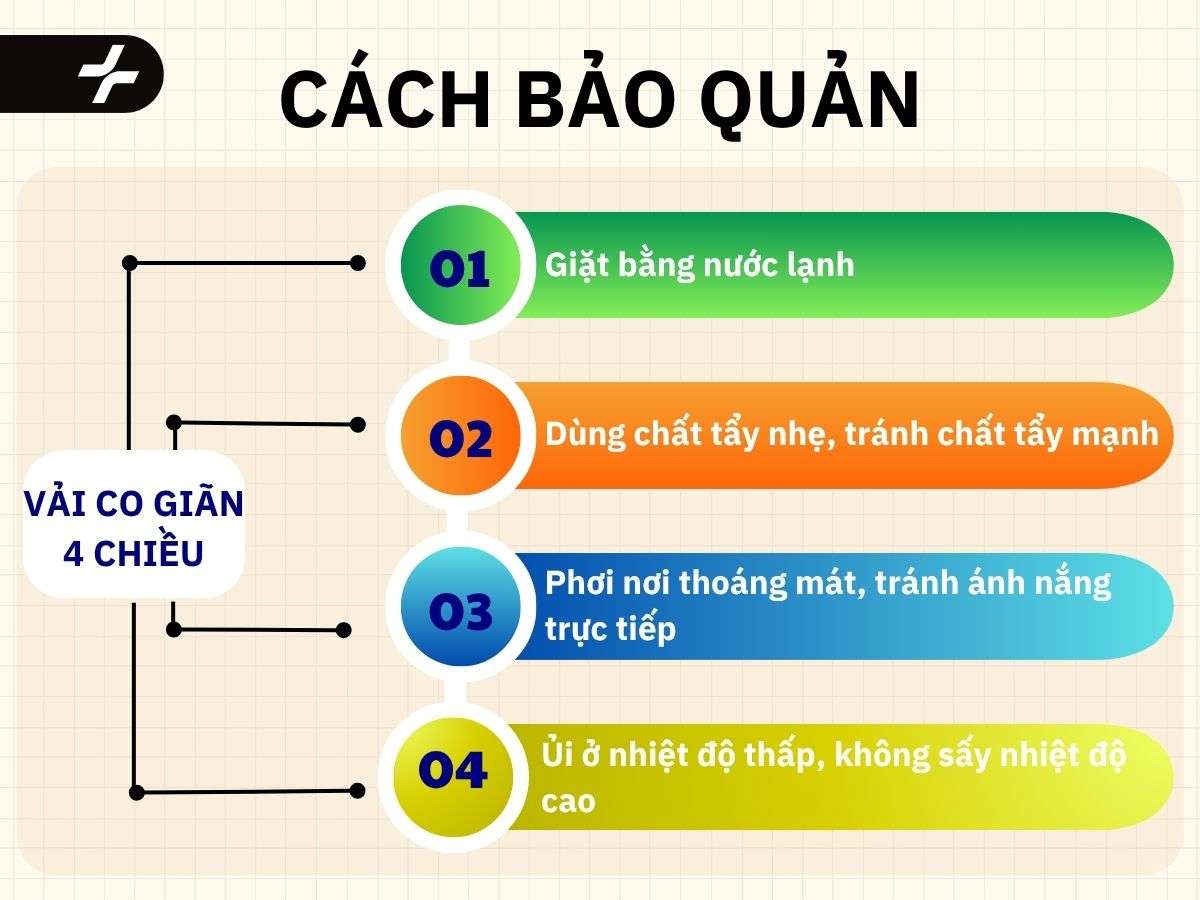 CÁCH BẢO QUẢN

VẢI CO GIÃN 4 CHIỀU

01 Giặt bằng nước lạnh

02 Dùng chất tẩy nhẹ, tránh chất tẩy mạnh

03 Phơi nơi thoáng mát, tránh ánh nắng trực tiếp

04 Ủi ở nhiệt độ thấp, không sấy nhiệt độ cao